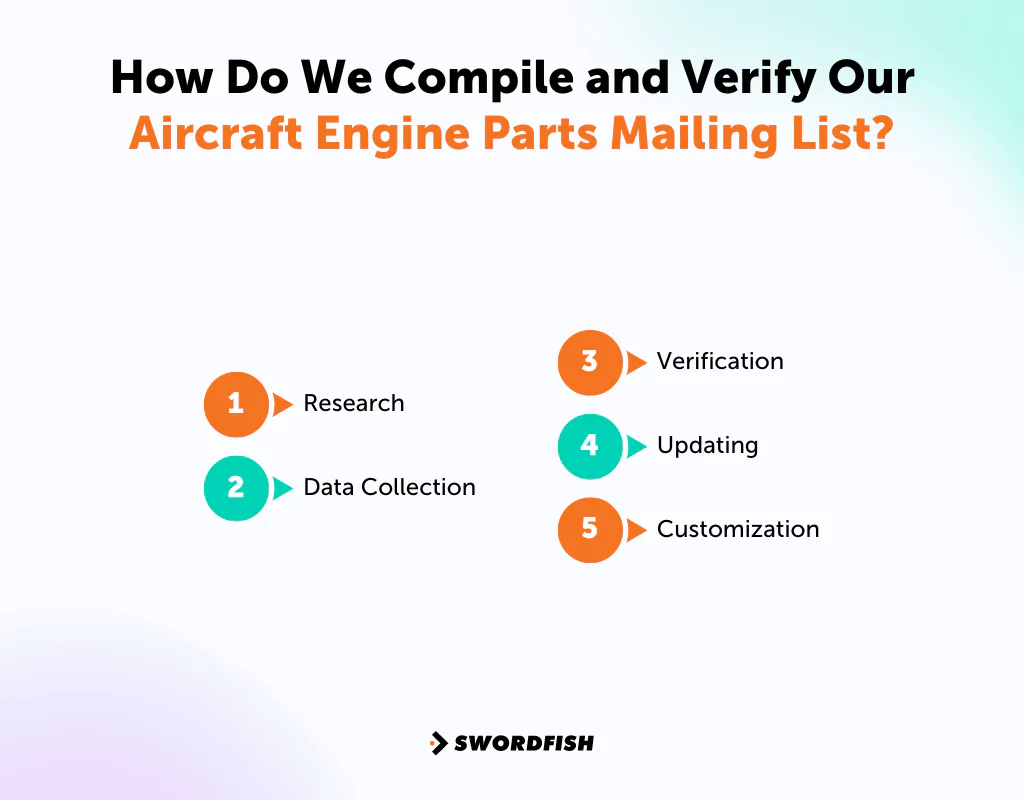 How Do We Compile and Verify Our
Aircraft Engine Parts Mailing List?

1 Research

2 Data Collection

3 Verification

4 Updating

5 Customization

SWORDFISH